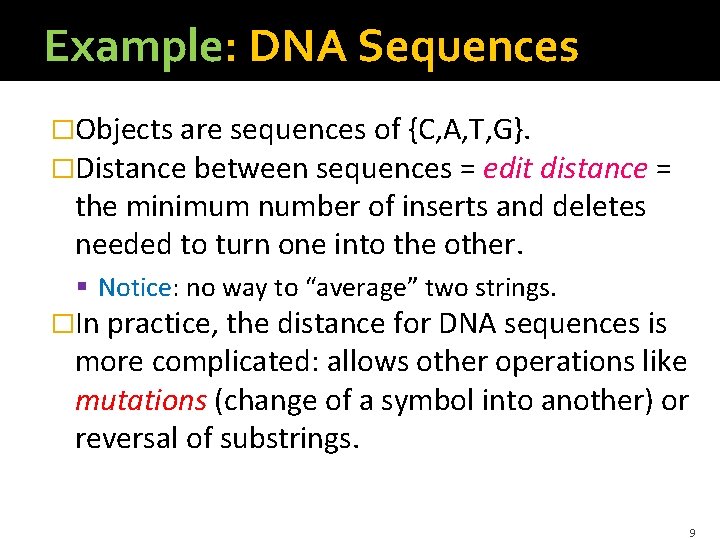 Example: DNA Sequences

□Objects are sequences of {C,A,T,G}.

□Distance between sequences = edit distance = the minimum number of inserts and deletes needed to turn one into the other.

▪ Notice: no way to “average” two strings.

□In practice, the distance for DNA sequences is more complicated: allows other operations like mutations (change of a symbol into another) or reversal of substrings.

9